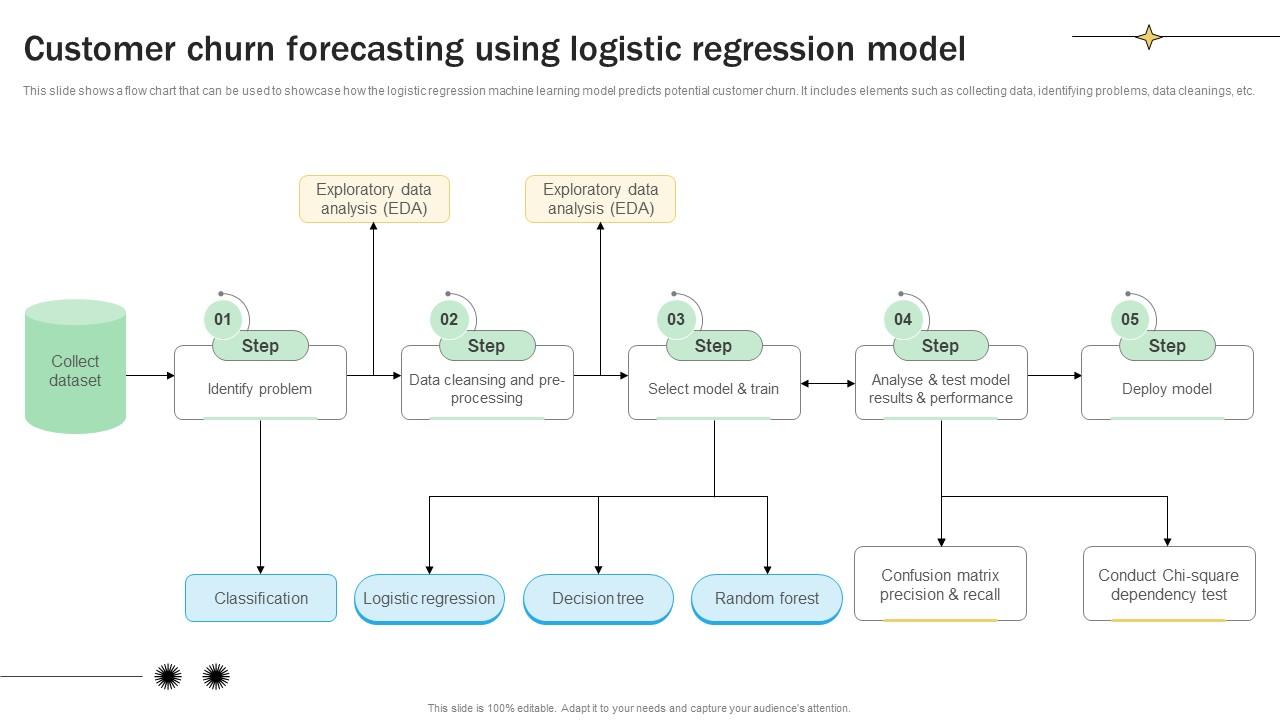 Customer churn forecasting using logistic regression model

This slide shows a flow chart that can be used to showcase how the logistic regression machine learning model predicts potential customer churn. It includes elements such as collecting data, identifying problems, data cleanings, etc.

Exploratory data analysis (EDA)

Exploratory data analysis (EDA)

Collect dataset

01
Step
Identify problem

02
Step
Data cleansing and pre-processing

03
Step
Select model & train

04
Step
Analyse & test model results & performance

05
Step
Deploy model

Classification

Logistic regression

Decision tree

Random forest

Confusion matrix precision & recall

Conduct Chi-square dependency test

This slide is 100% editable. Adapt it to your needs and capture your audience's attention.